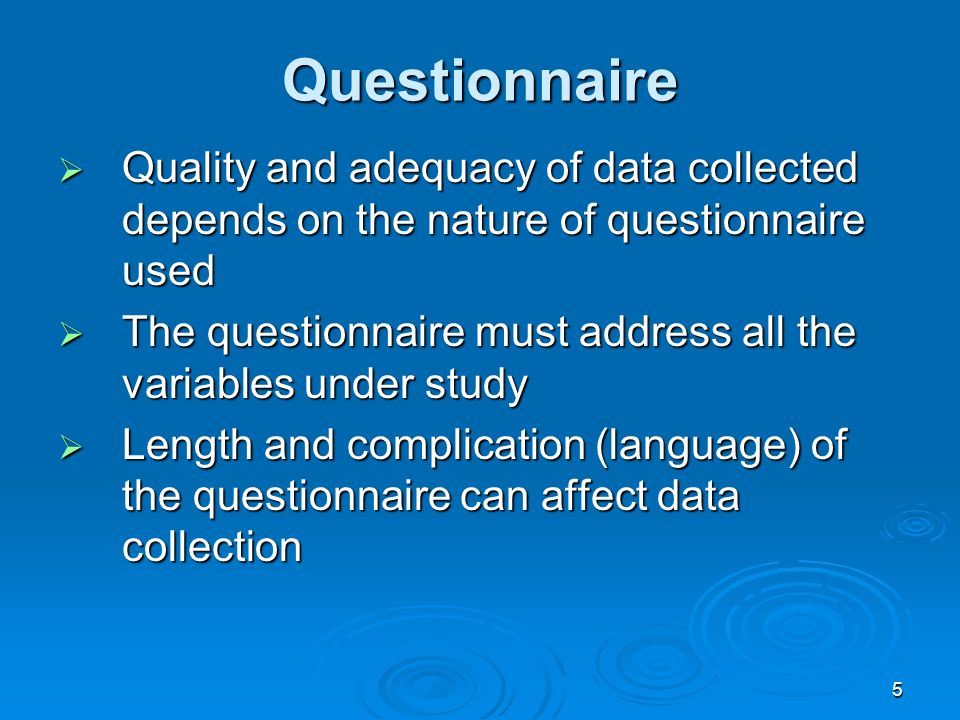 Questionnaire

➢ Quality and adequacy of data collected depends on the nature of questionnaire used

➢ The questionnaire must address all the variables under study

➢ Length and complication (language) of the questionnaire can affect data collection

5